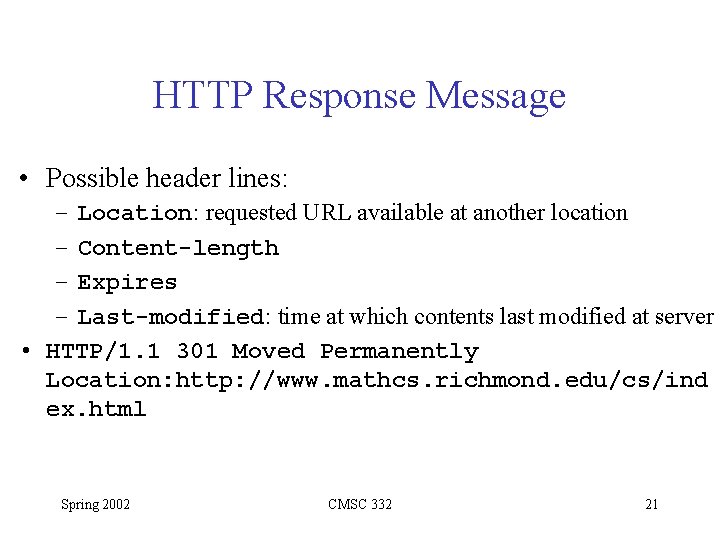 HTTP Response Message

• Possible header lines:
– Location: requested URL available at another location
– Content-length
– Expires
– Last-modified: time at which contents last modified at server
• HTTP/1.1 301 Moved Permanently
Location:http://www.mathcs.richmond.edu/cs/index.html

Spring 2002
CMSC 332
21